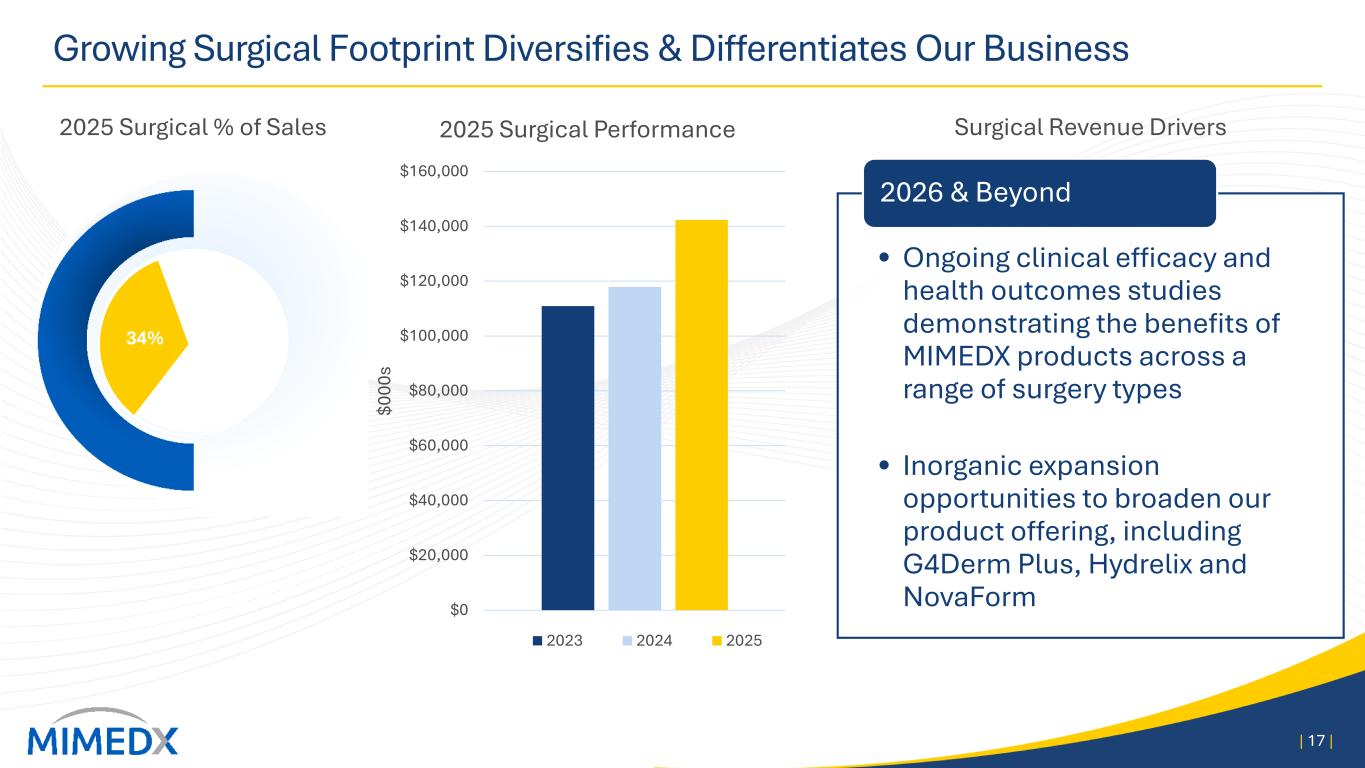 Growing Surgical Footprint Diversifies & Differentiates Our Business

2025 Surgical % of Sales

34%

2025 Surgical Performance

$160,000
$140,000
$120,000
$100,000
$80,000
$60,000
$40,000
$20,000
$0

$000s

2023 2024 2025

Surgical Revenue Drivers

2026 & Beyond

• Ongoing clinical efficacy and health outcomes studies demonstrating the benefits of MIMEDX products across a range of surgery types

• Inorganic expansion opportunities to broaden our product offering, including G4Derm Plus, Hydrelix and NovaForm

MIMEDX

| 17 |